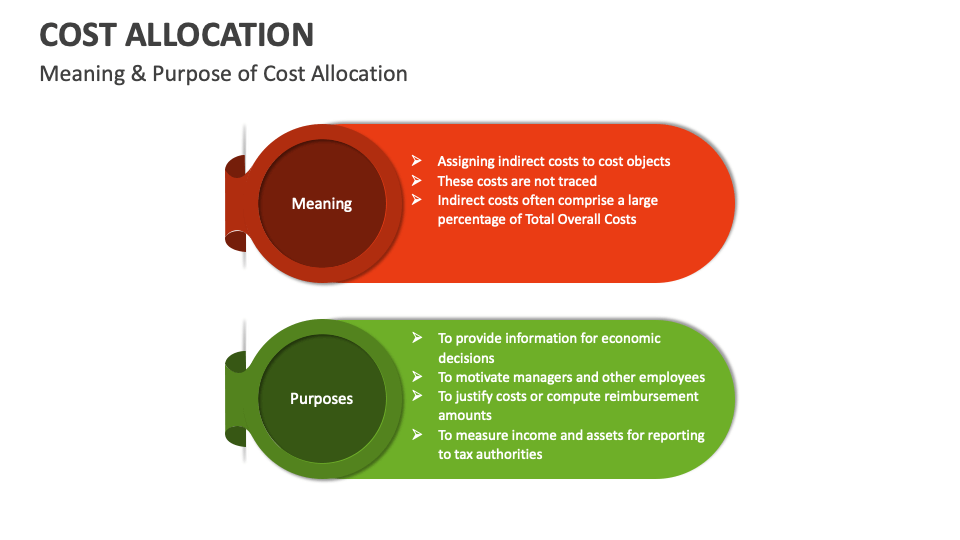 COST ALLOCATION

Meaning & Purpose of Cost Allocation

Meaning

➢ Assigning indirect costs to cost objects
➢ These costs are not traced
➢ Indirect costs often comprise a large percentage of Total Overall Costs

Purposes

➢ To provide information for economic decisions
➢ To motivate managers and other employees
➢ To justify costs or compute reimbursement amounts
➢ To measure income and assets for reporting to tax authorities